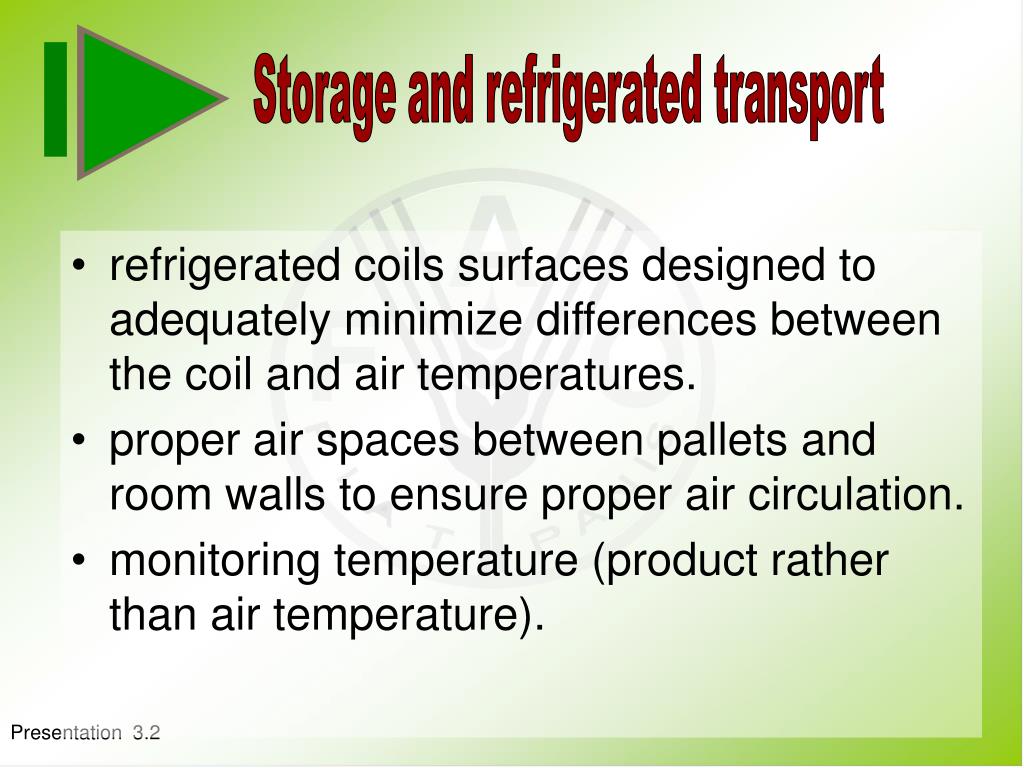 Storage and refrigerated transport

• refrigerated coils surfaces designed to adequately minimize differences between the coil and air temperatures.
• proper air spaces between pallets and room walls to ensure proper air circulation.
• monitoring temperature (product rather than air temperature).

Presentation 3.2